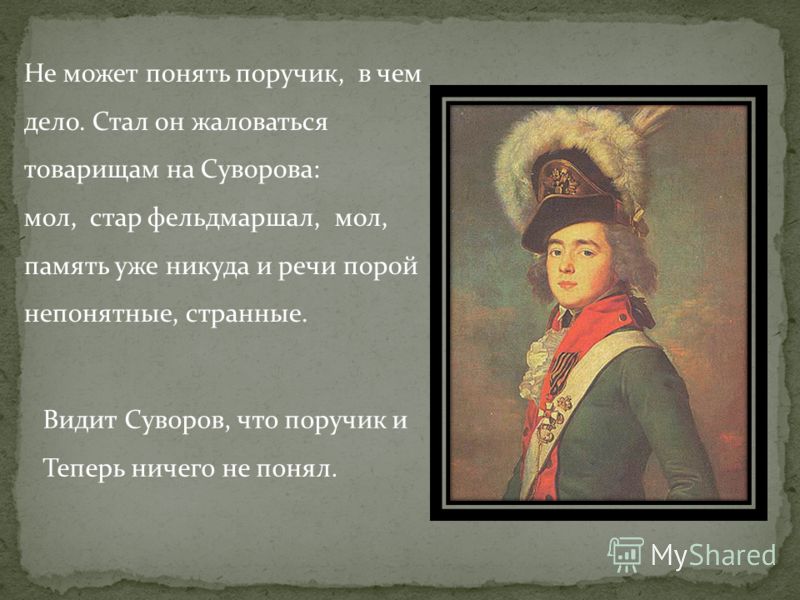 Не может понять поручик, в чем дело. Стал он жаловаться товарищам на Суворова:
мол, стар фельдмаршал, мол, память уже никуда и речи порой непонятные, странные.

Видит Суворов, что поручик и Теперь ничего не понял.

MyShared